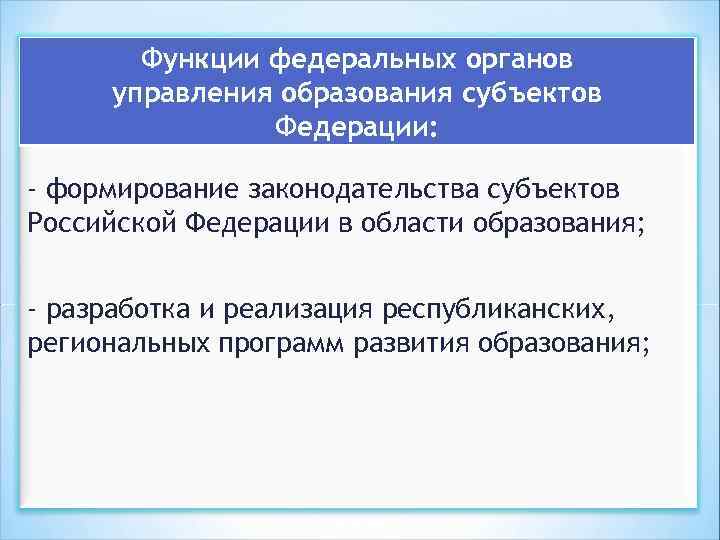 Функции федеральных органов управления образования субъектов Федерации:

- формирование законодательства субъектов Российской Федерации в области образования;

- разработка и реализация республиканских, региональных программ развития образования;